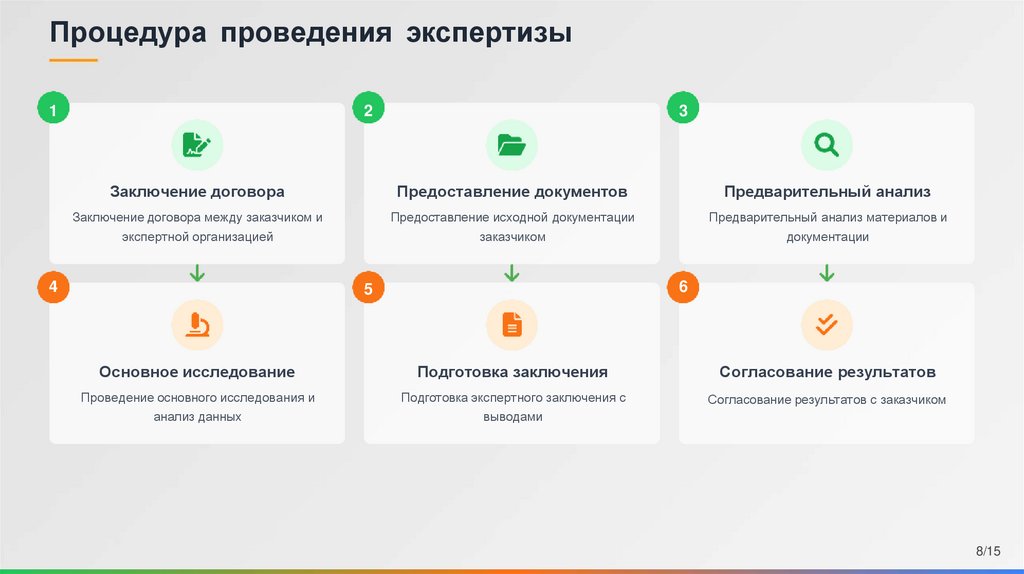 Процедура проведения экспертизы

1

Заключение договора

Заключение договора между заказчиком и экспертной организацией

2

Предоставление документов

Предоставление исходной документации заказчиком

3

Предварительный анализ

Предварительный анализ материалов и документации

4

Основное исследование

Проведение основного исследования и анализ данных

5

Подготовка заключения

Подготовка экспертного заключения с выводами

6

Согласование результатов

Согласование результатов с заказчиком

8/15